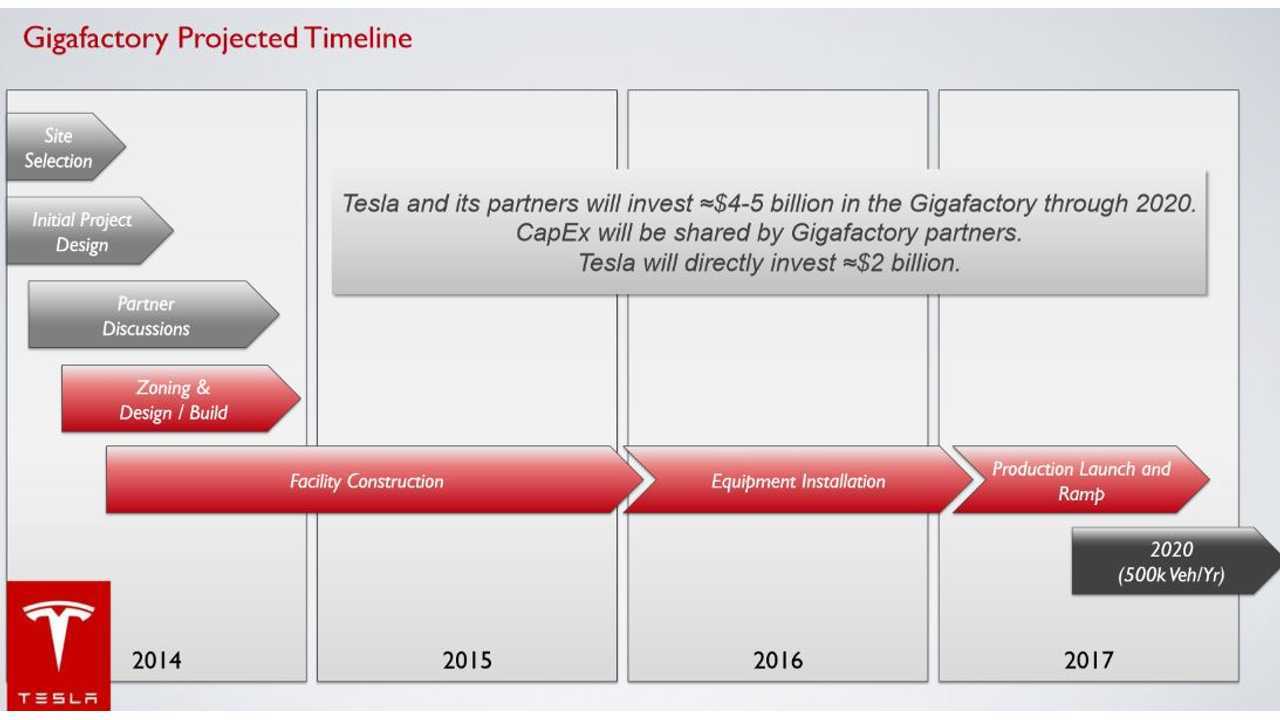 Gigafactory Projected Timeline

Site Selection

Initial Project Design

Partner Discussions

Zoning & Design / Build

Tesla and its partners will invest ≈\$4-5 billion in the Gigafactory through 2020.
CapEx will be shared by Gigafactory partners.
Tesla will directly invest ≈\$2 billion.

Facility Construction

Equipment Installation

Production Launch and Ramp

2020
(500k Veh/Yr)

TESLA

2014

2015

2016

2017